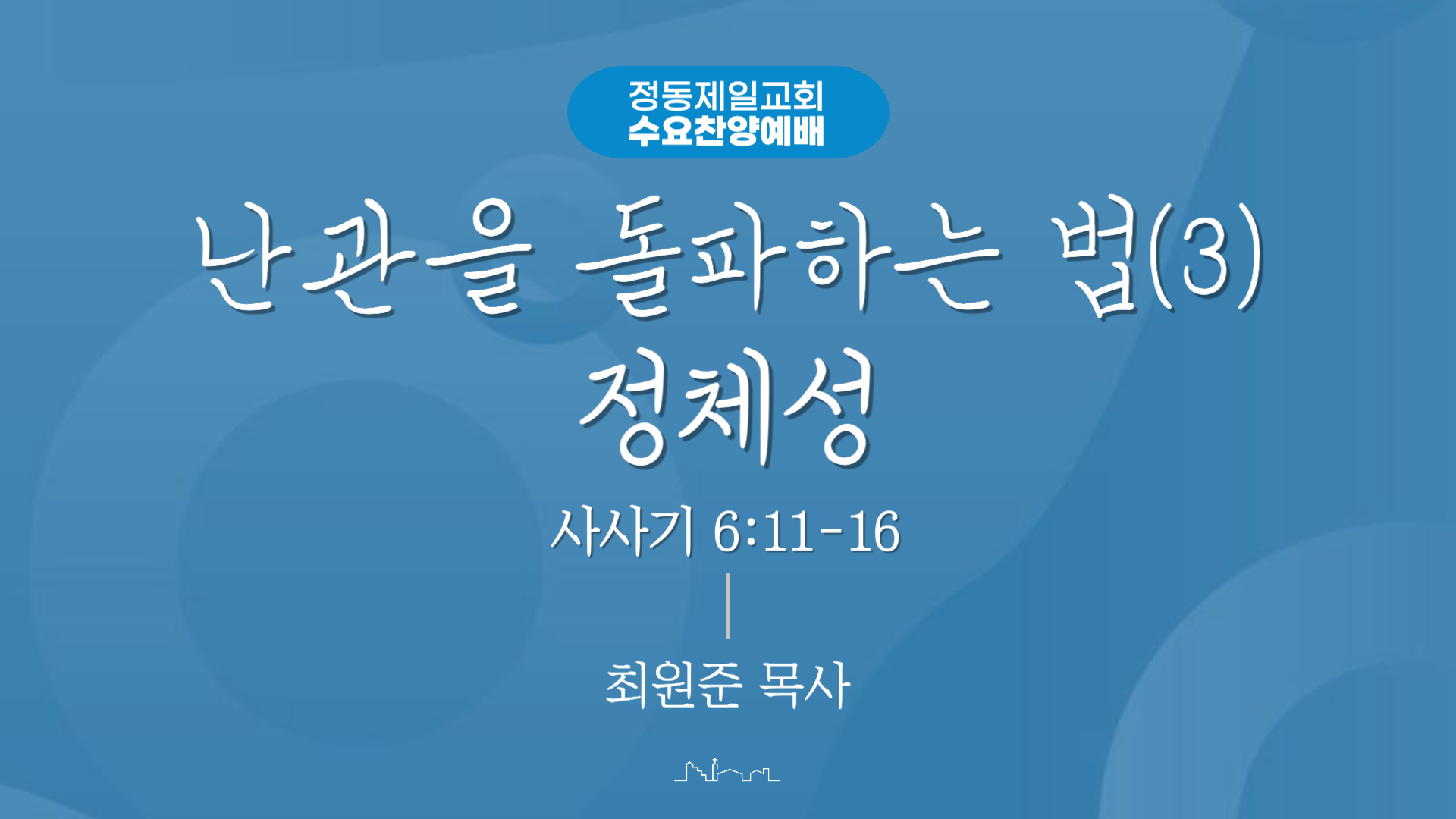 정동제일교회
수요찬양예배

난관을 돌파하는 법(3)
정체성

사사기 6:11-16

최원준 목사